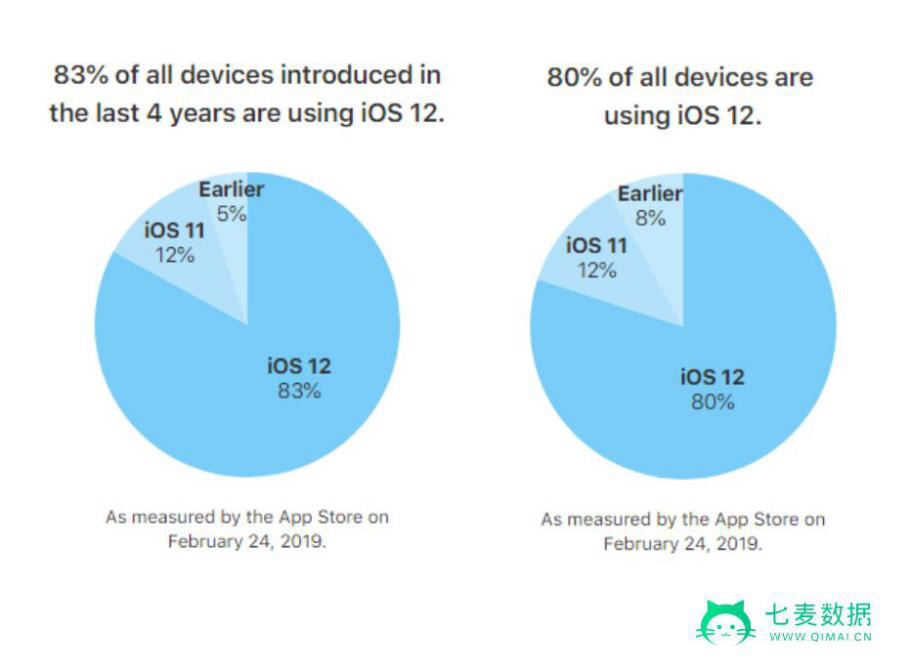 83% of all devices introduced in the last 4 years are using iOS 12.

Earlier
5%

iOS 11
12%

iOS 12
83%

As measured by the App Store on February 24, 2019.

80% of all devices are using iOS 12.

Earlier
8%

iOS 11
12%

iOS 12
80%

As measured by the App Store on February 24, 2019.

七麦数据
WWW.QIMAI.CN